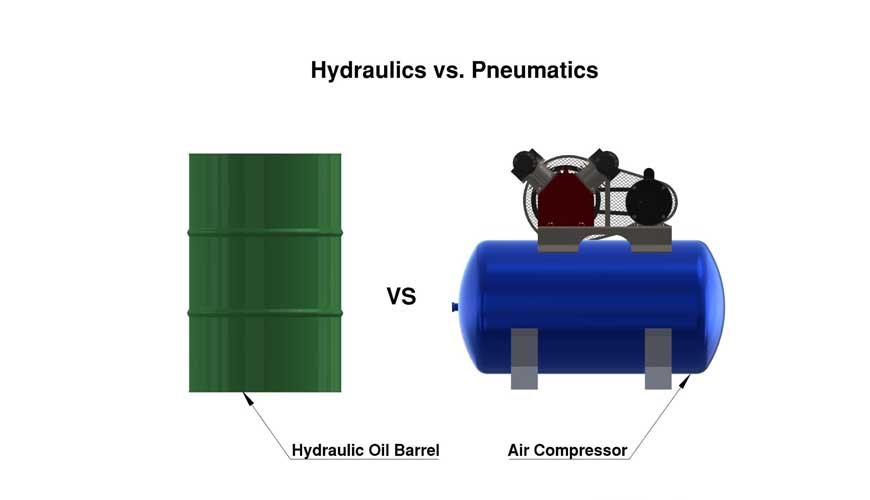 Hydraulics vs. Pneumatics

VS

Hydraulic Oil Barrel

Air Compressor